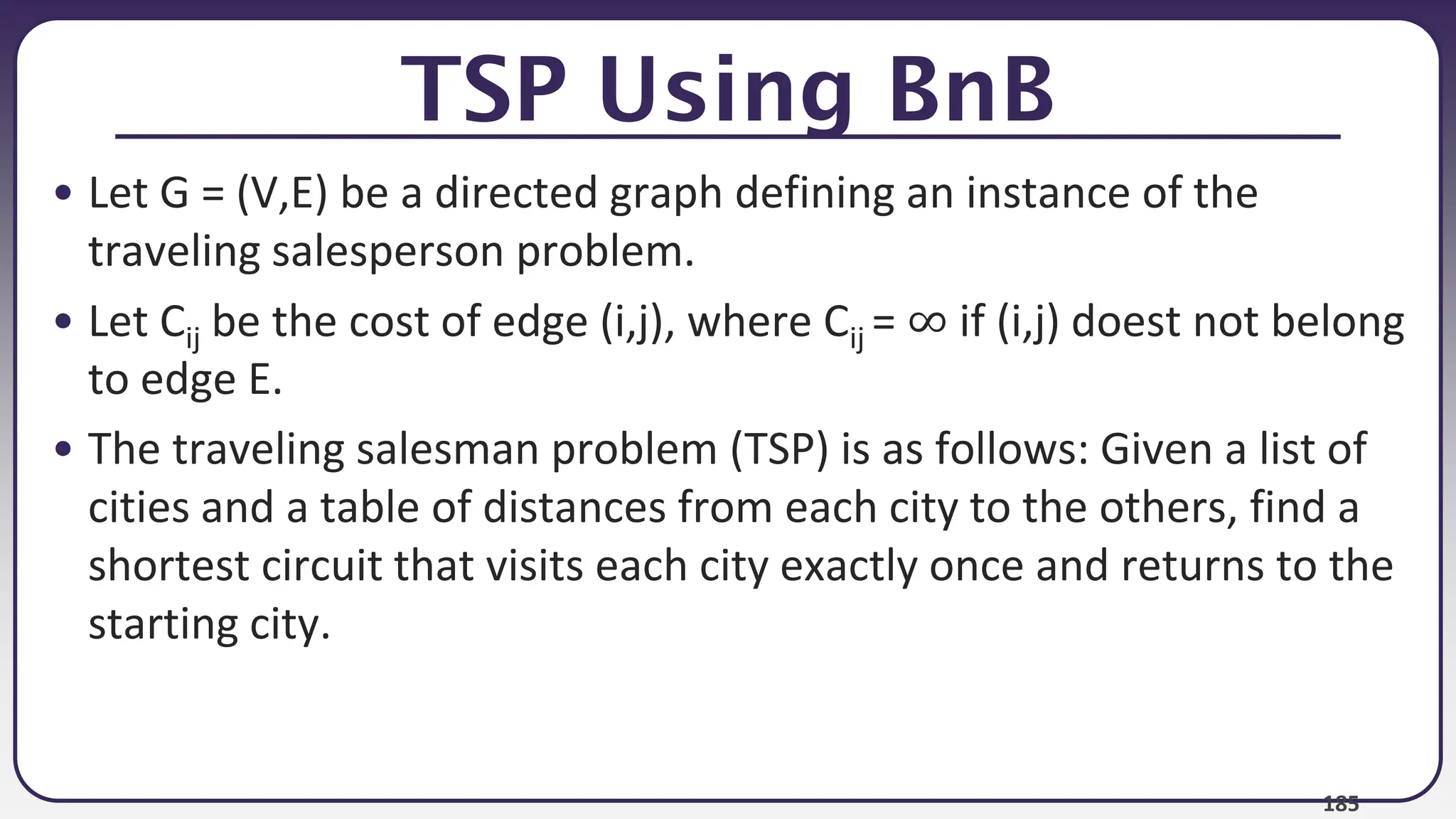 TSP Using BnB

• Let G = (V,E) be a directed graph defining an instance of the traveling salesperson problem.

• Let $C_{ij}$ be the cost of edge (i,j), where $C_{ij} = \infty$ if (i,j) doest not belong to edge E.

• The traveling salesman problem (TSP) is as follows: Given a list of cities and a table of distances from each city to the others, find a shortest circuit that visits each city exactly once and returns to the starting city.

185